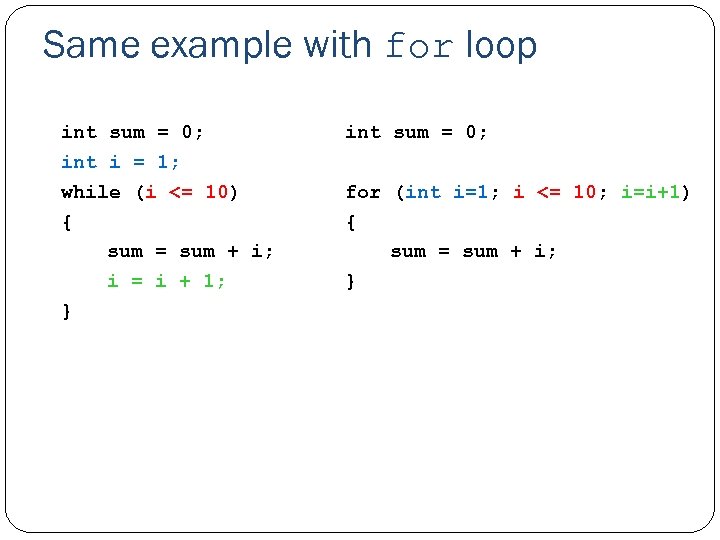 Same example with for loop

int sum = 0;
int i = 1;
while (i <= 10)
{
    sum = sum + i;
    i = i + 1;
}

int sum = 0;

for (int i=1; i <= 10; i=i+1)
{
    sum = sum + i;
}